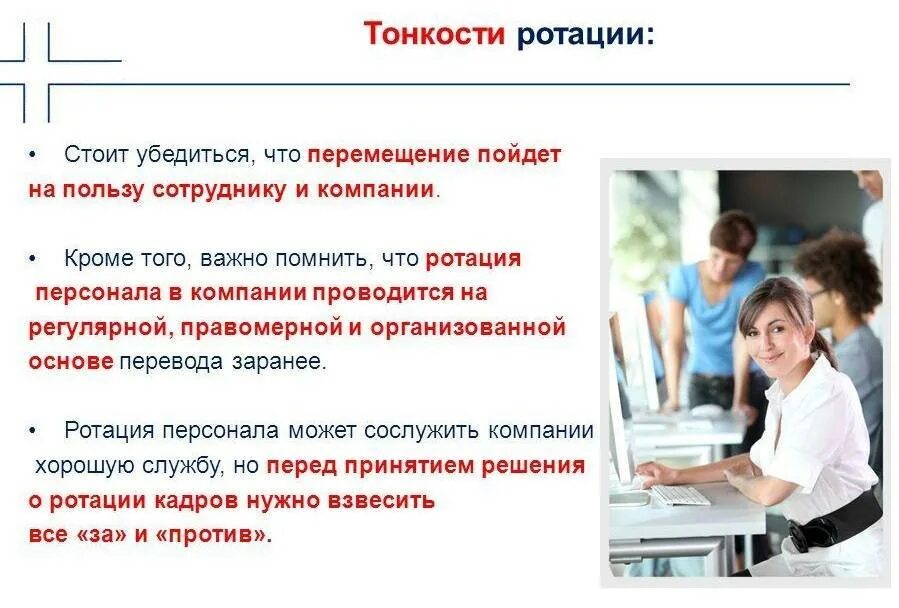 Тонкости ротации:

• Стоит убедиться, что перемещение пойдет на пользу сотруднику и компании.

• Кроме того, важно помнить, что ротация персонала в компании проводится на регулярной, правомерной и организованной основе перевода заранее.

• Ротация персонала может сослужить компании хорошую службу, но перед принятием решения о ротации кадров нужно взвесить все «за» и «против».